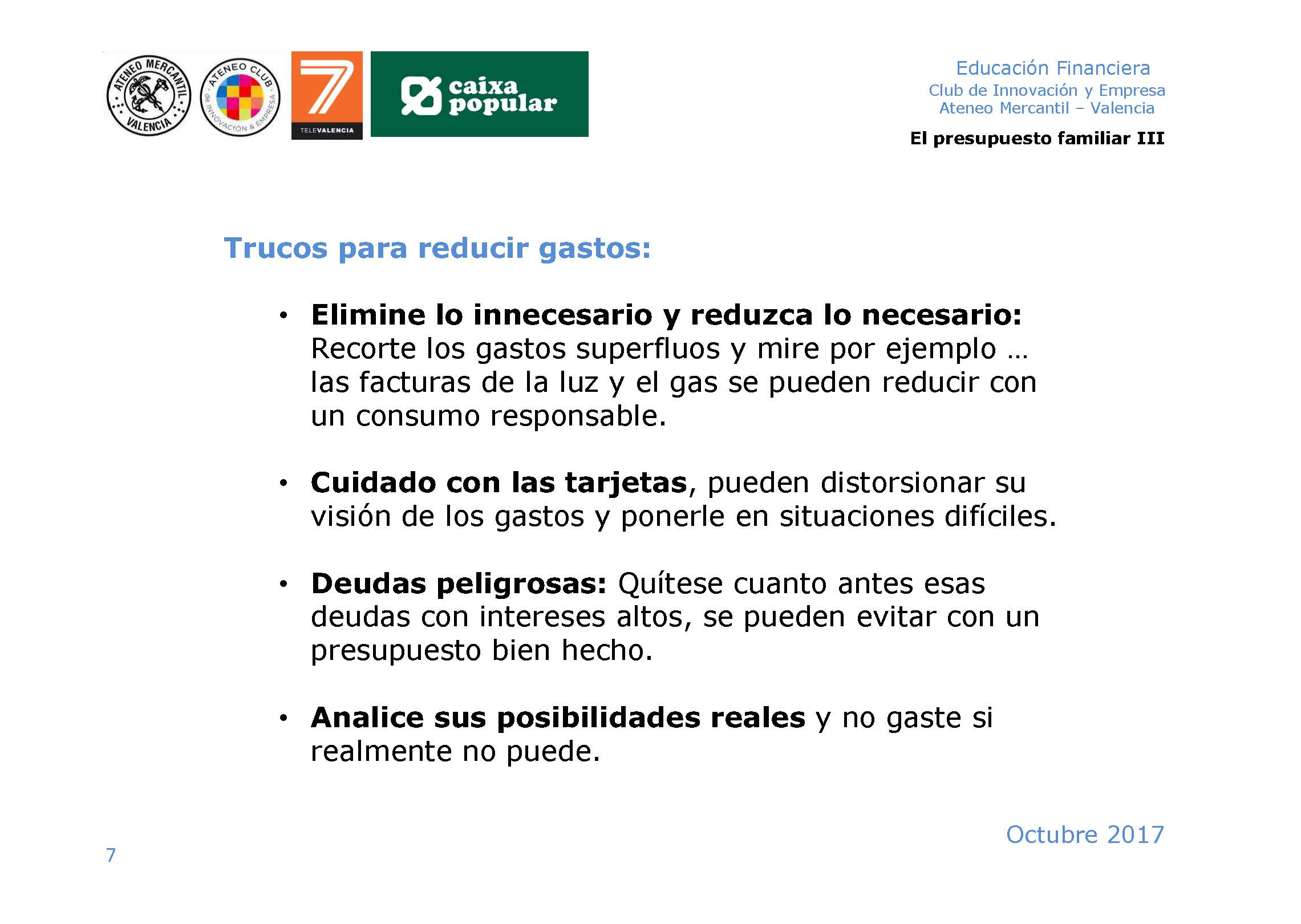 ATENEO MERCANTIL VALENCIA

ATENEO CLUB de INNOVACIÓN & EMPRESA

7 TELEVALENCIA

caixa popular

Educación Financiera
Club de Innovación y Empresa
Ateneo Mercantil – Valencia

El presupuesto familiar III

Trucos para reducir gastos:

• Elimine lo innecesario y reduzca lo necesario: Recorte los gastos superfluos y mire por ejemplo … las facturas de la luz y el gas se pueden reducir con un consumo responsable.

• Cuidado con las tarjetas, pueden distorsionar su visión de los gastos y ponerle en situaciones difíciles.

• Deudas peligrosas: Quítese cuanto antes esas deudas con intereses altos, se pueden evitar con un presupuesto bien hecho.

• Analice sus posibilidades reales y no gaste si realmente no puede.

Octubre 2017

7